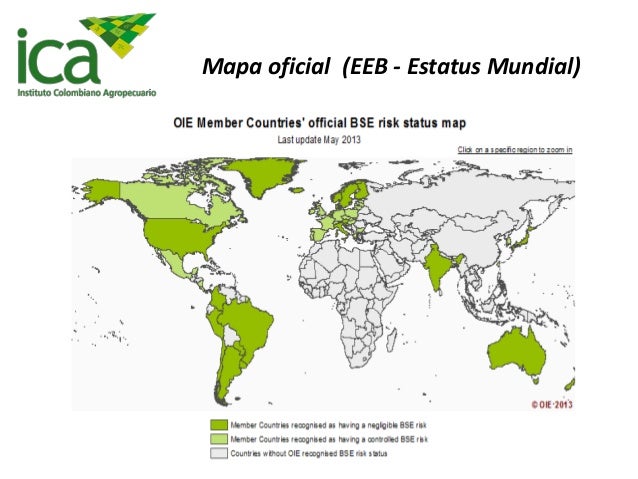 ica
Instituto Colombiano Agropecuario

Mapa oficial (EEB - Estatus Mundial)

OIE Member Countries' official BSE risk status map
Last update May 2013

Click on a specific region to zoom in

© OIE 2013

Member Countries recognised as having a negligible BSE risk
Member Countries recognised as having a controlled BSE risk
Countries without OIE recognised BSE risk status